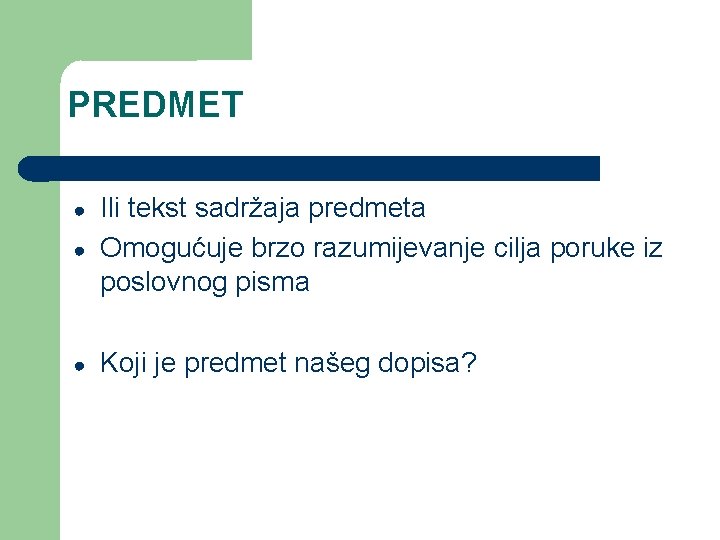 PREDMET

- Ili tekst sadržaja predmeta
- Omogućuje brzo razumijevanje cilja poruke iz poslovnog pisma

- Koji je predmet našeg dopisa?